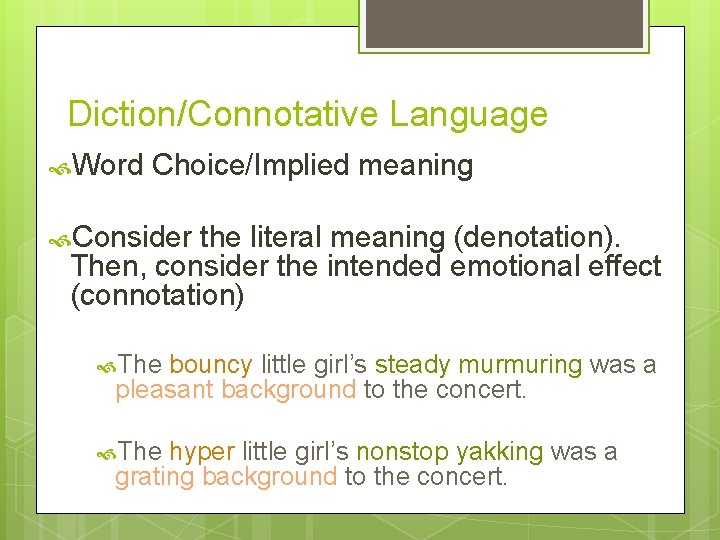 Diction/Connotative Language

Word Choice/Implied meaning

Consider the literal meaning (denotation). Then, consider the intended emotional effect (connotation)

The bouncy little girl’s steady murmuring was a pleasant background to the concert.

The hyper little girl’s nonstop yakking was a grating background to the concert.